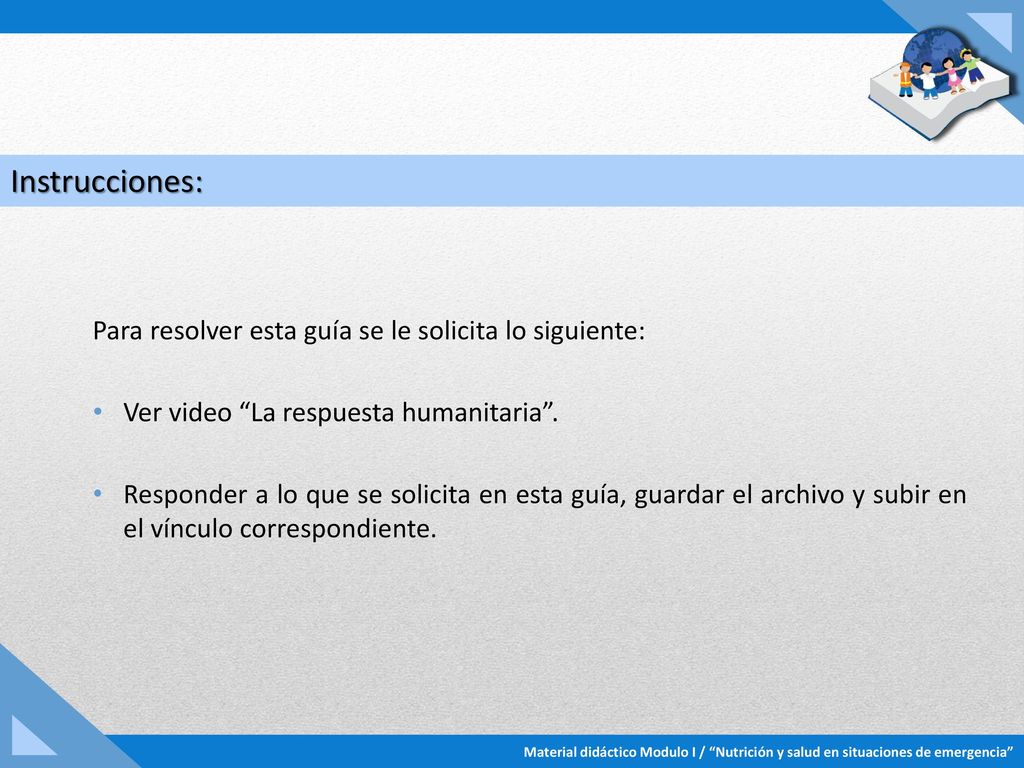 Instrucciones:

Para resolver esta guía se le solicita lo siguiente:

• Ver video “La respuesta humanitaria”.

• Responder a lo que se solicita en esta guía, guardar el archivo y subir en el vínculo correspondiente.

Material didáctico Modulo I / “Nutrición y salud en situaciones de emergencia”